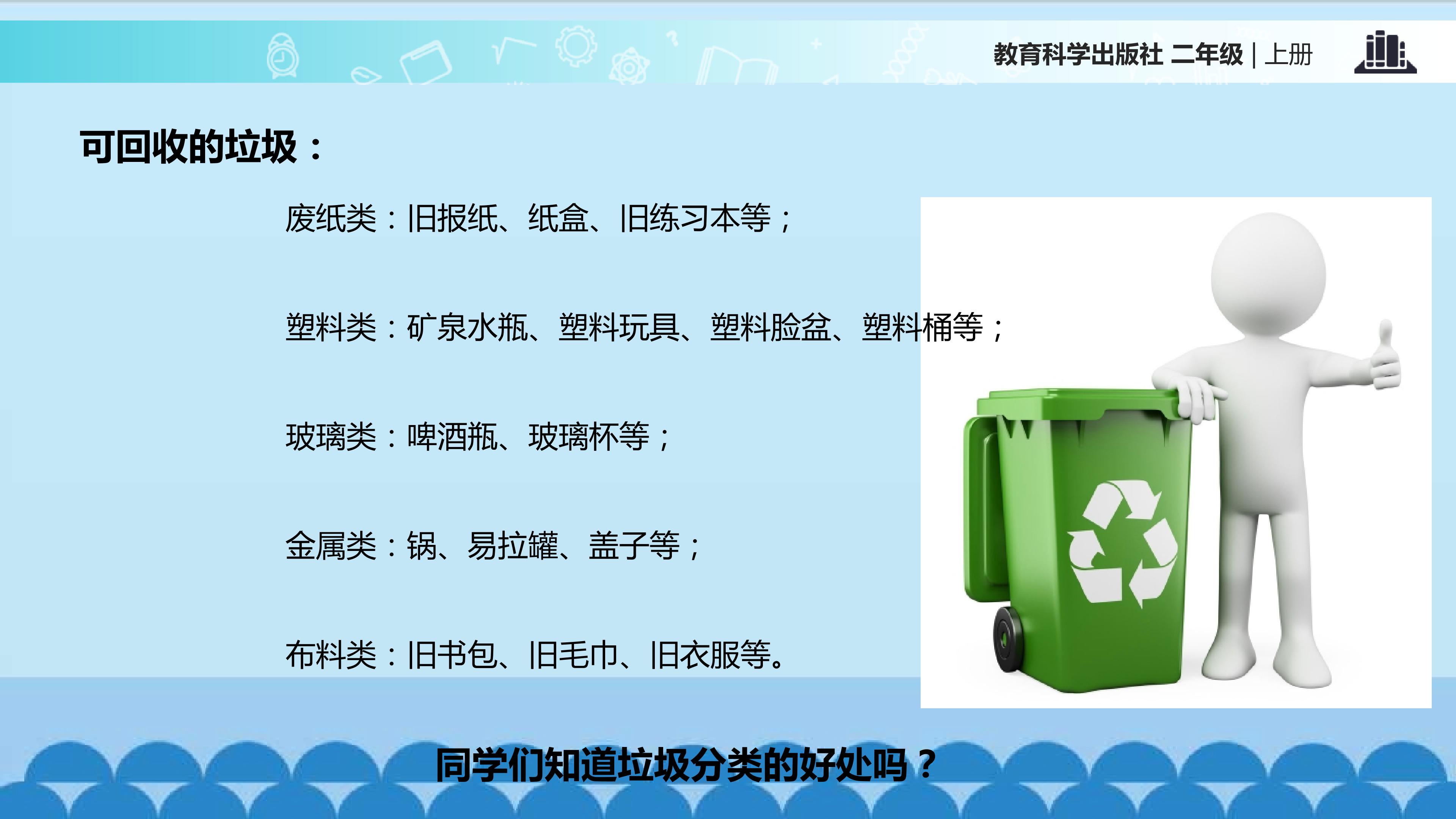 教育科学出版社 二年级 | 上册

可回收的垃圾：

废纸类：旧报纸、纸盒、旧练习本等；

塑料类：矿泉水瓶、塑料玩具、塑料脸盆、塑料桶等；

玻璃类：啤酒瓶、玻璃杯等；

金属类：锅、易拉罐、盖子等；

布料类：旧书包、旧毛巾、旧衣服等。

同学们知道垃圾分类的好处吗？